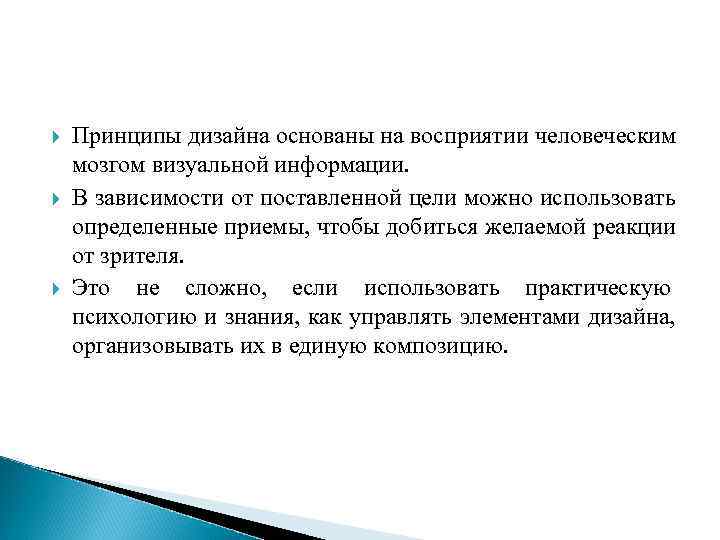 Принципы дизайна основаны на восприятии человеческим мозгом визуальной информации.

В зависимости от поставленной цели можно использовать определенные приемы, чтобы добиться желаемой реакции от зрителя.

Это не сложно, если использовать практическую психологию и знания, как управлять элементами дизайна, организовывать их в единую композицию.